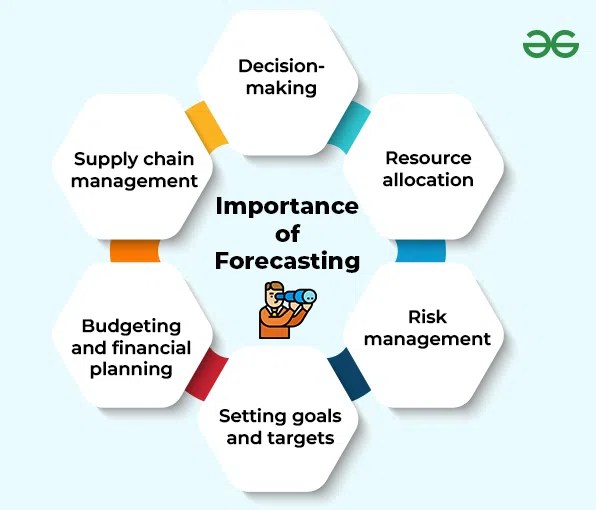 Importance of Forecasting

Decision-making

Resource allocation

Risk management

Setting goals and targets

Budgeting and financial planning

Supply chain management